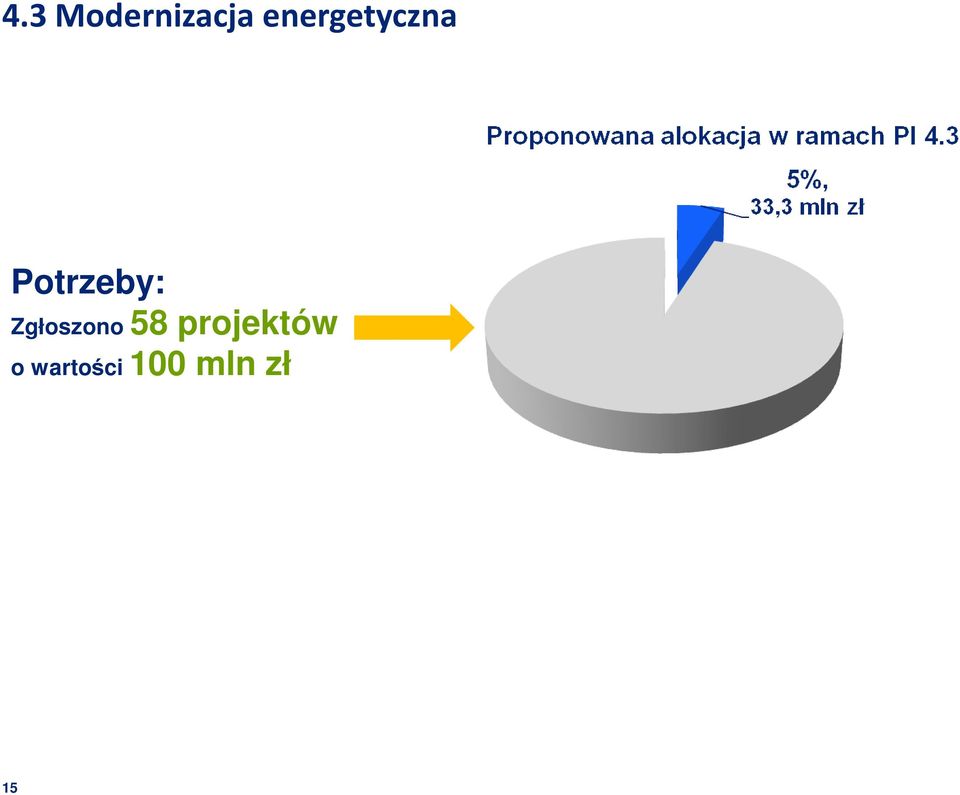 4.3 Modernizacja energetyczna

Proponowana alokacja w ramach PI 4.3

5%,
33,3 mln zł

Potrzeby:
Zgłoszono 58 projektów
o wartości 100 mln zł

15